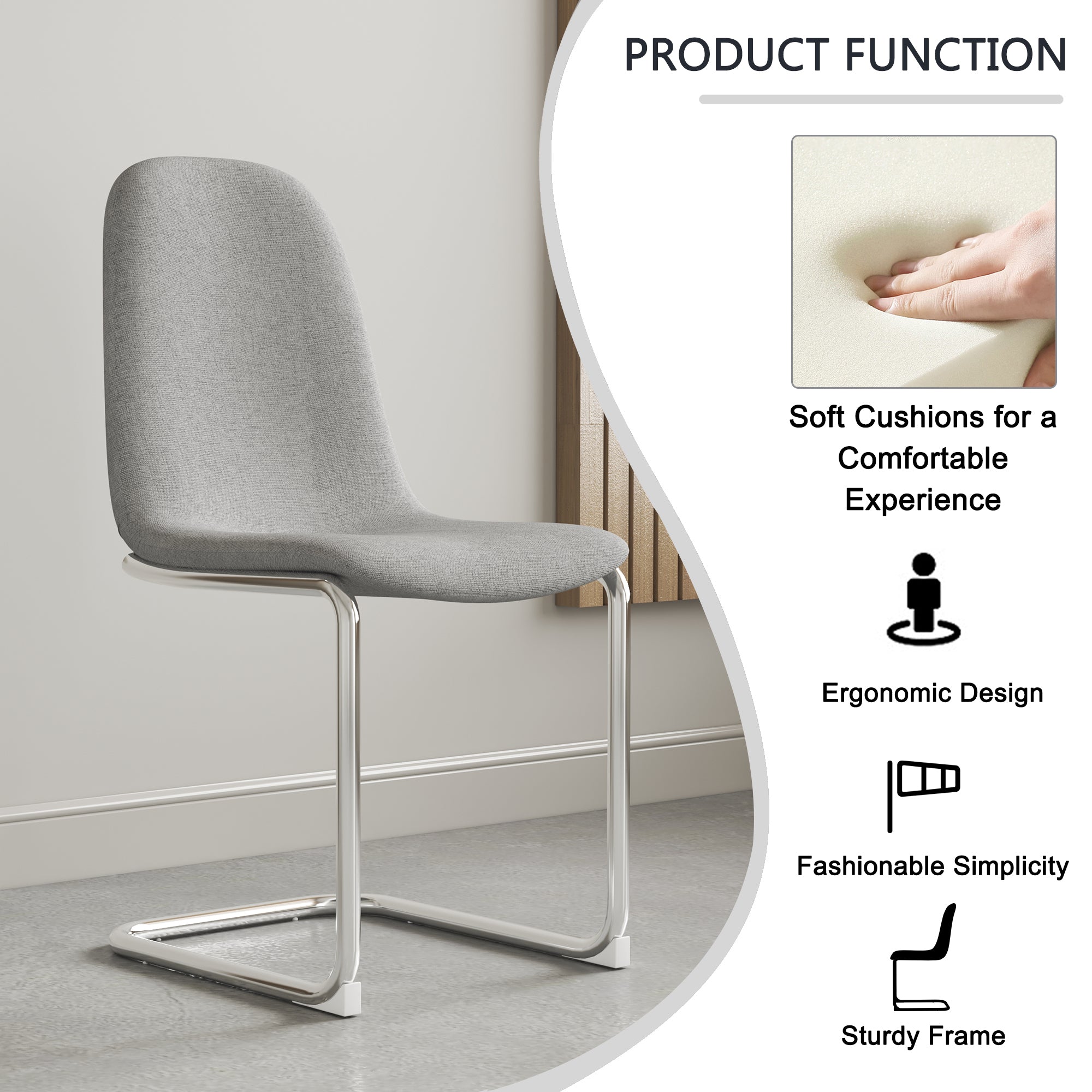 PRODUCT FUNCTION

Soft Cushions for a Comfortable Experience

Ergonomic Design

Fashionable Simplicity

Sturdy Frame